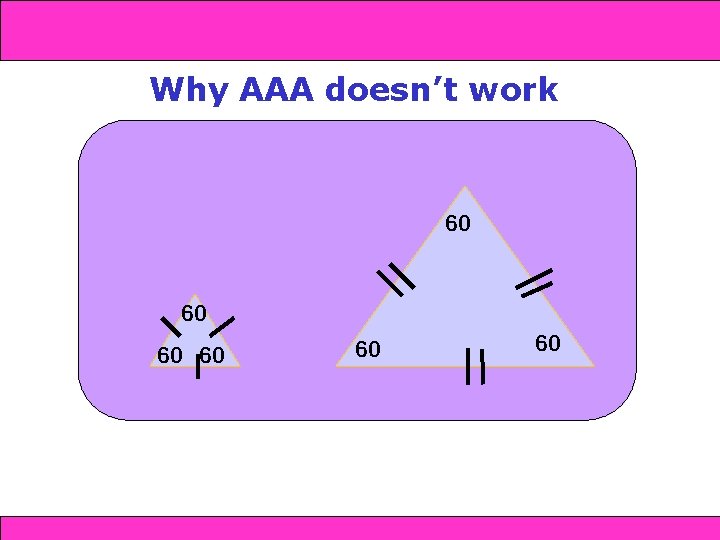 Why AAA doesn't work

60
60 60

60
60 60